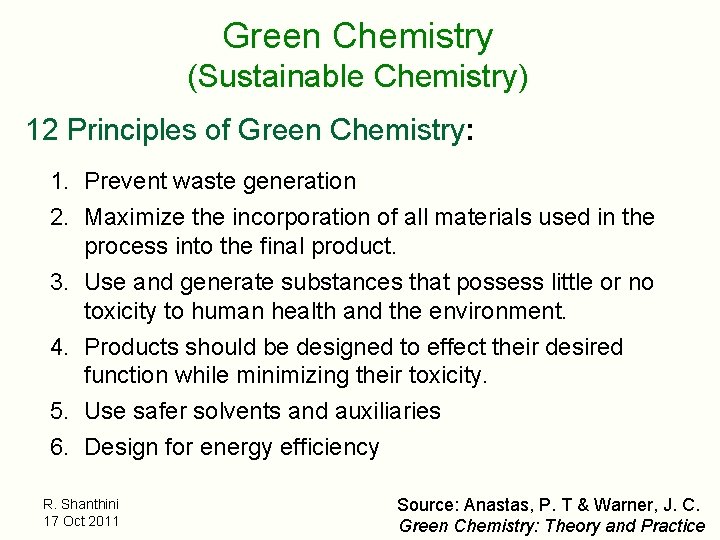 Green Chemistry
(Sustainable Chemistry)

12 Principles of Green Chemistry:

1. Prevent waste generation
2. Maximize the incorporation of all materials used in the process into the final product.
3. Use and generate substances that possess little or no toxicity to human health and the environment.
4. Products should be designed to effect their desired function while minimizing their toxicity.
5. Use safer solvents and auxiliaries
6. Design for energy efficiency

R. Shanthini
17 Oct 2011

Source: Anastas, P. T & Warner, J. C.
Green Chemistry: Theory and Practice